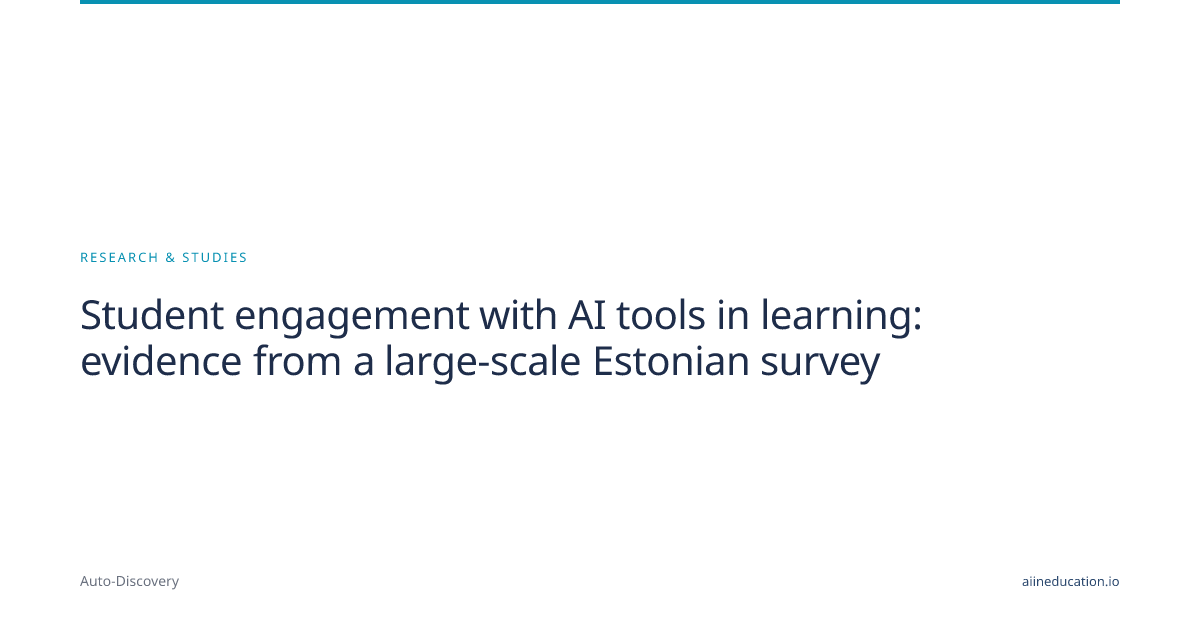 RESEARCH & STUDIES

Student engagement with AI tools in learning: evidence from a large-scale Estonian survey

Auto-Discovery

aiineducation.io